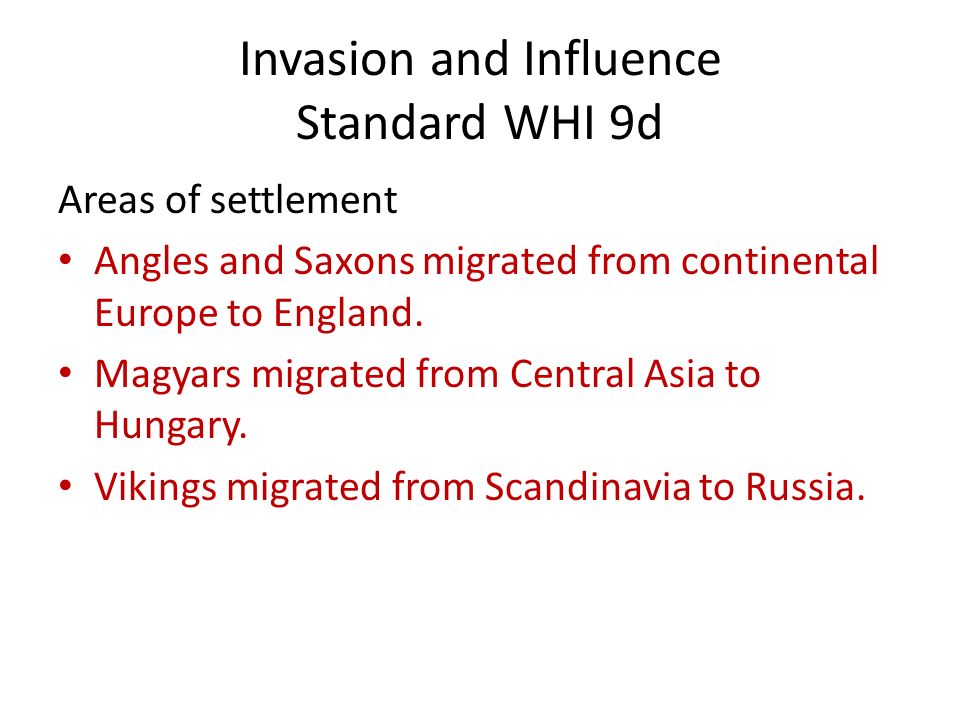 Invasion and Influence
Standard WHI 9d

Areas of settlement

• Angles and Saxons migrated from continental Europe to England.
• Magyars migrated from Central Asia to Hungary.
• Vikings migrated from Scandinavia to Russia.